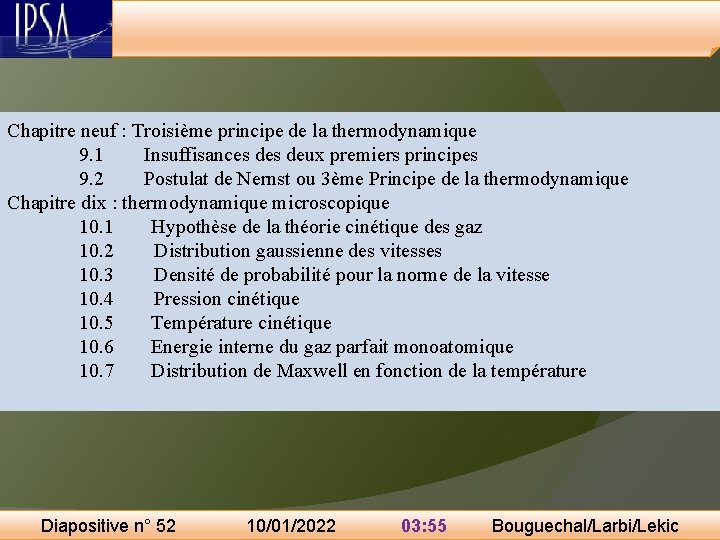 IPSA

Chapitre neuf : Troisième principe de la thermodynamique
9.1 Insuffisances des deux premiers principes
9.2 Postulat de Nernst ou 3ème Principe de la thermodynamique
Chapitre dix : thermodynamique microscopique
10.1 Hypothèse de la théorie cinétique des gaz
10.2 Distribution gaussienne des vitesses
10.3 Densité de probabilité pour la norme de la vitesse
10.4 Pression cinétique
10.5 Température cinétique
10.6 Energie interne du gaz parfait monoatomique
10.7 Distribution de Maxwell en fonction de la température

Diapositive n° 52 10/01/2022 03:55 Bouguechal/Larbi/Lekic